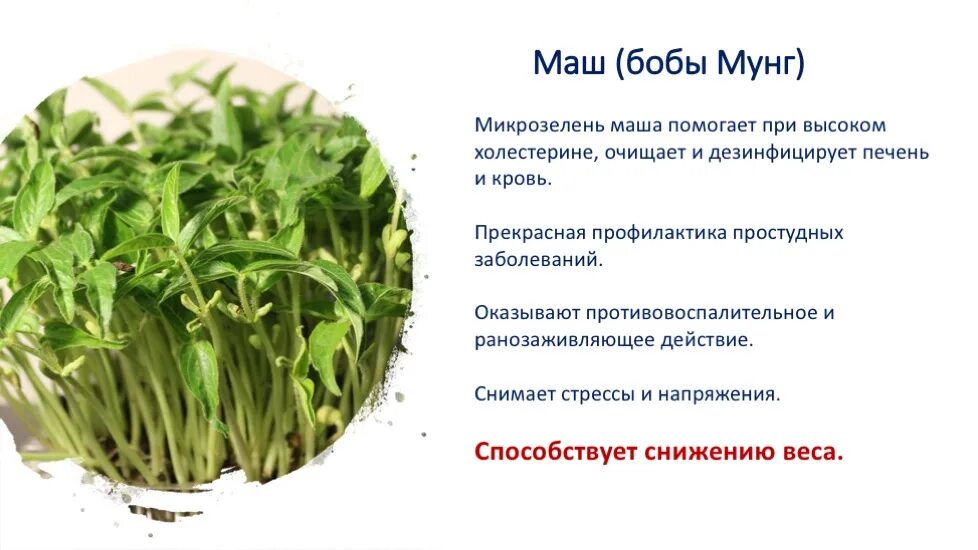 Маш (бобы Мунг)

Микрозелень маша помогает при высоком холестерине, очищает и дезинфицирует печень и кровь.

Прекрасная профилактика простудных заболеваний.

Оказывают противовоспалительное и ранозаживляющее действие.

Снимает стрессы и напряжения.

Способствует снижению веса.